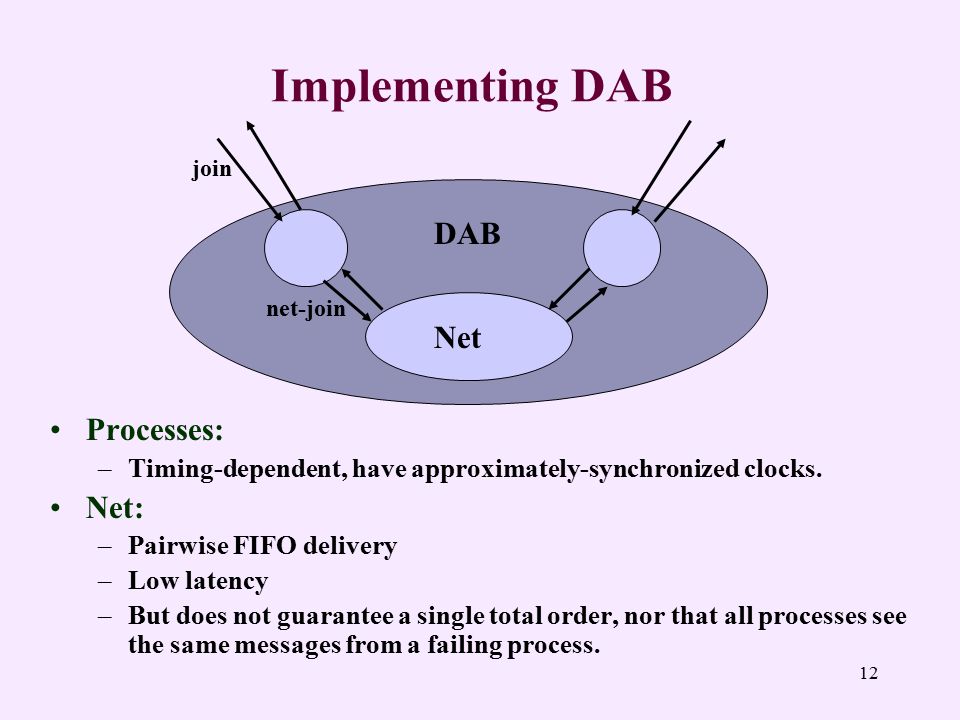 Implementing DAB

join

DAB

net-join

Net

• Processes:
– Timing-dependent, have approximately-synchronized clocks.

• Net:
– Pairwise FIFO delivery
– Low latency
– But does not guarantee a single total order, nor that all processes see the same messages from a failing process.

12